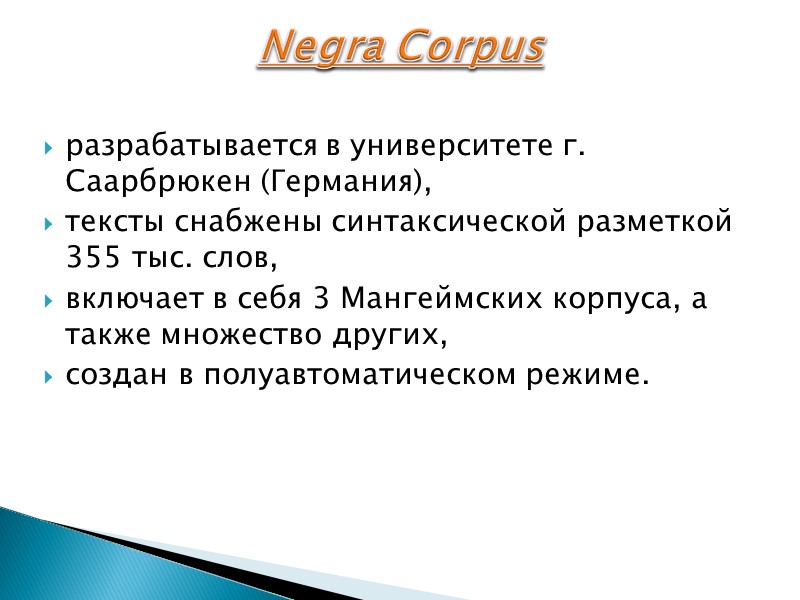 Negra Corpus

разрабатывается в университете г. Саарбрюкен (Германия),

тексты снабжены синтаксической разметкой 355 тыс. слов,

включает в себя 3 Мангеймских корпуса, а также множество других,

создан в полуавтоматическом режиме.